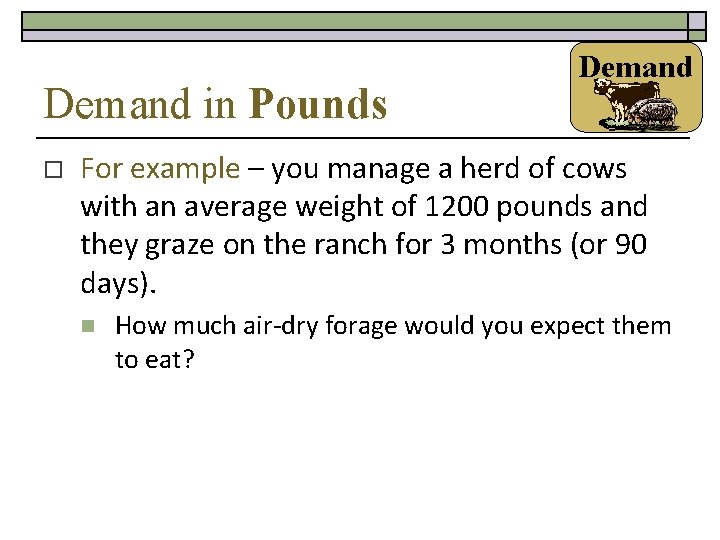 Demand

Demand in Pounds

For example – you manage a herd of cows with an average weight of 1200 pounds and they graze on the ranch for 3 months (or 90 days).

How much air-dry forage would you expect them to eat?